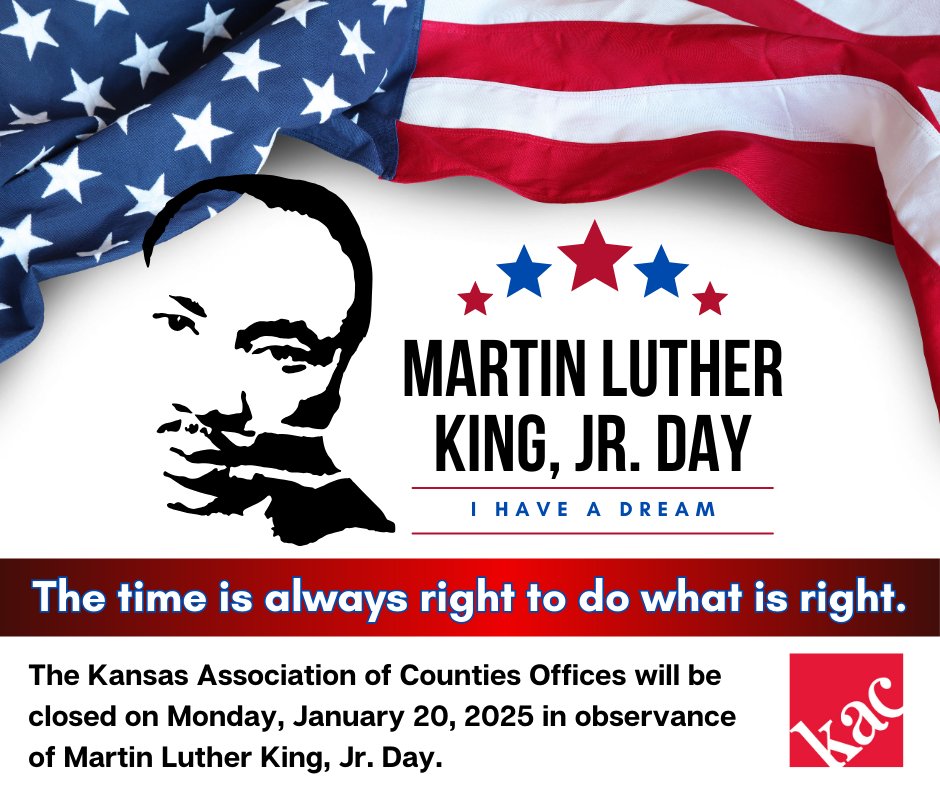 MARTIN LUTHER KING, JR. DAY

I HAVE A DREAM

The time is always right to do what is right.

The Kansas Association of Counties Offices will be closed on Monday, January 20, 2025 in observance of Martin Luther King, Jr. Day.

kac